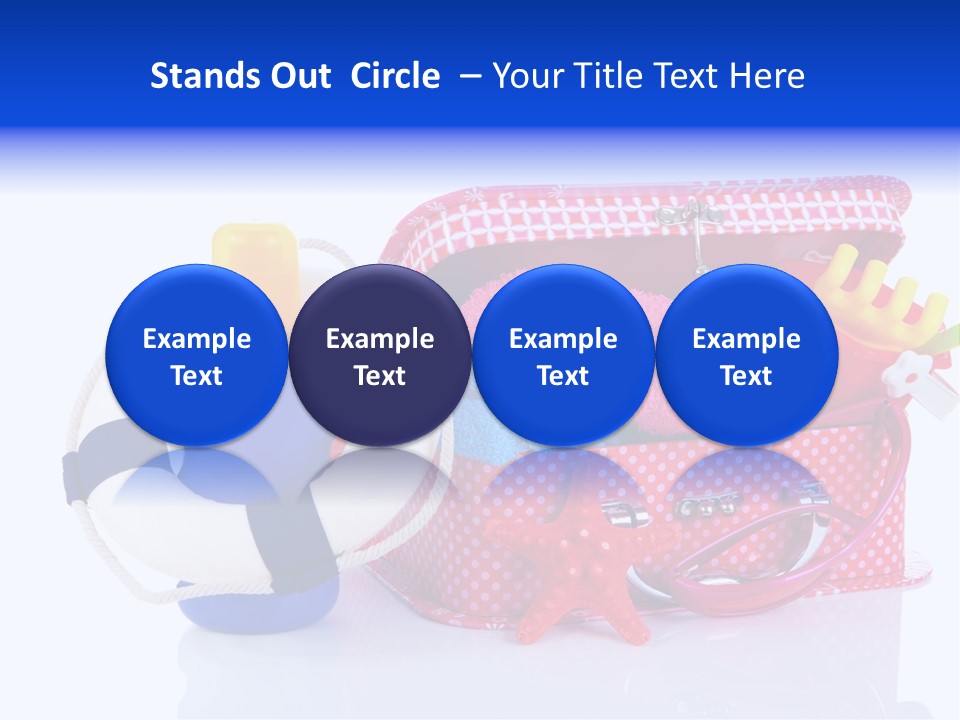 Stands Out Circle – Your Title Text Here

Example Text

Example Text

Example Text

Example Text